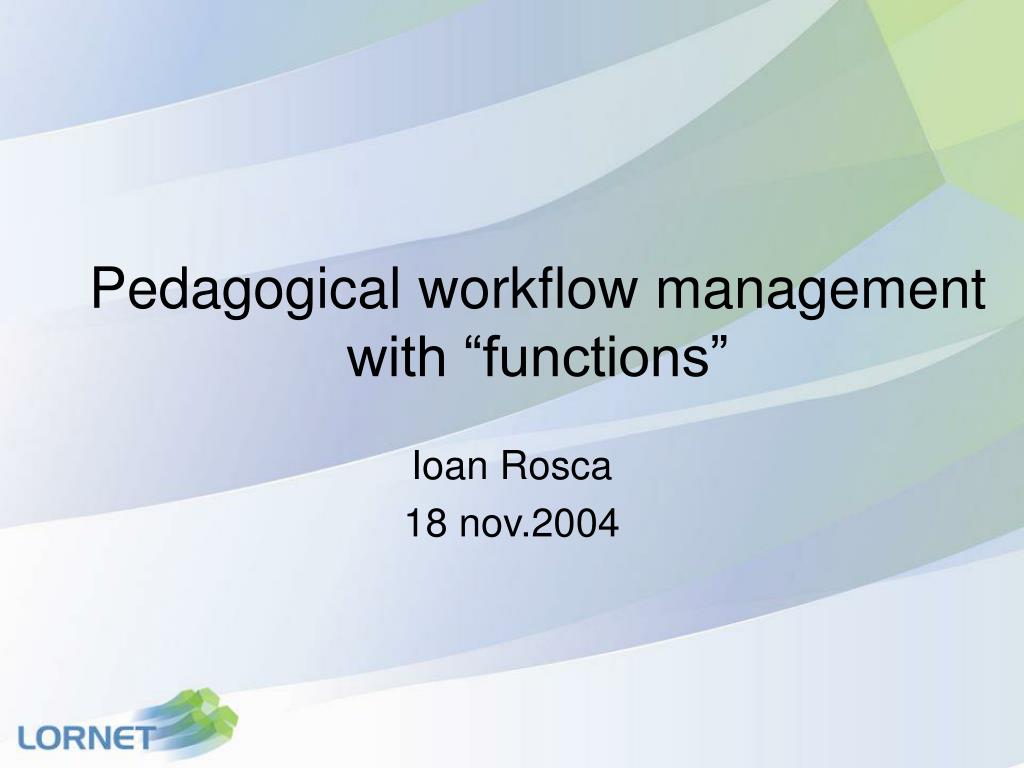 Pedagogical workflow management with “functions”

Ioan Rosca
18 nov.2004

LORNET